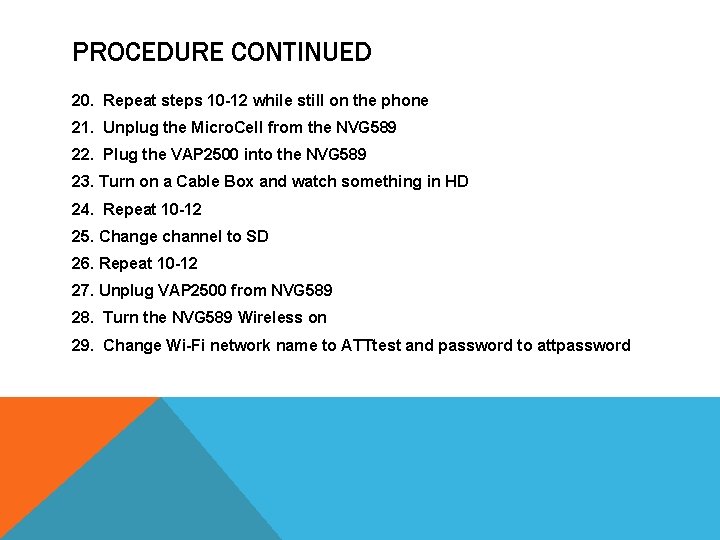 PROCEDURE CONTINUED

20. Repeat steps 10-12 while still on the phone

21. Unplug the MicroCell from the NVG589

22. Plug the VAP2500 into the NVG589

23. Turn on a Cable Box and watch something in HD

24. Repeat 10-12

25. Change channel to SD

26. Repeat 10-12

27. Unplug VAP2500 from NVG589

28. Turn the NVG589 Wireless on

29. Change Wi-Fi network name to ATTtest and password to attpassword